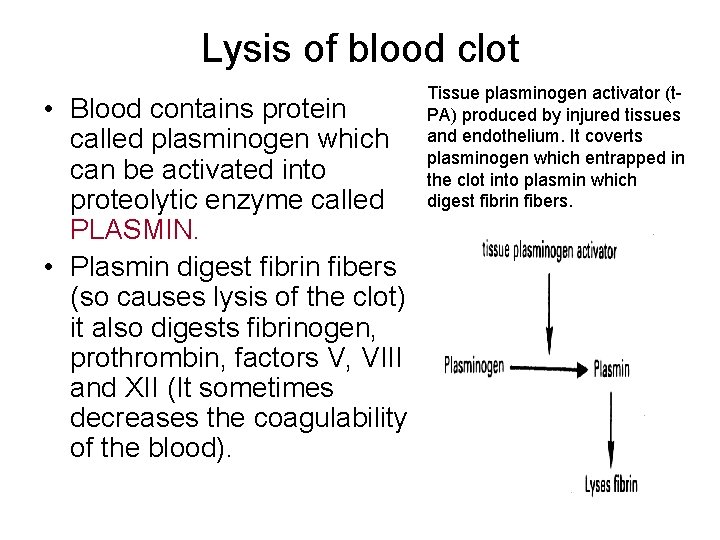 Lysis of blood clot

• Blood contains protein called plasminogen which can be activated into proteolytic enzyme called PLASMIN.

• Plasmin digest fibrin fibers (so causes lysis of the clot) it also digests fibrinogen, prothrombin, factors V, VIII and XII (It sometimes decreases the coagulability of the blood).

Tissue plasminogen activator (t-PA) produced by injured tissues and endothelium. It coverts plasminogen which entrapped in the clot into plasmin which digest fibrin fibers.

tissue plasminogen activator

Plasminogen

Plasmin

Lyses fibrin